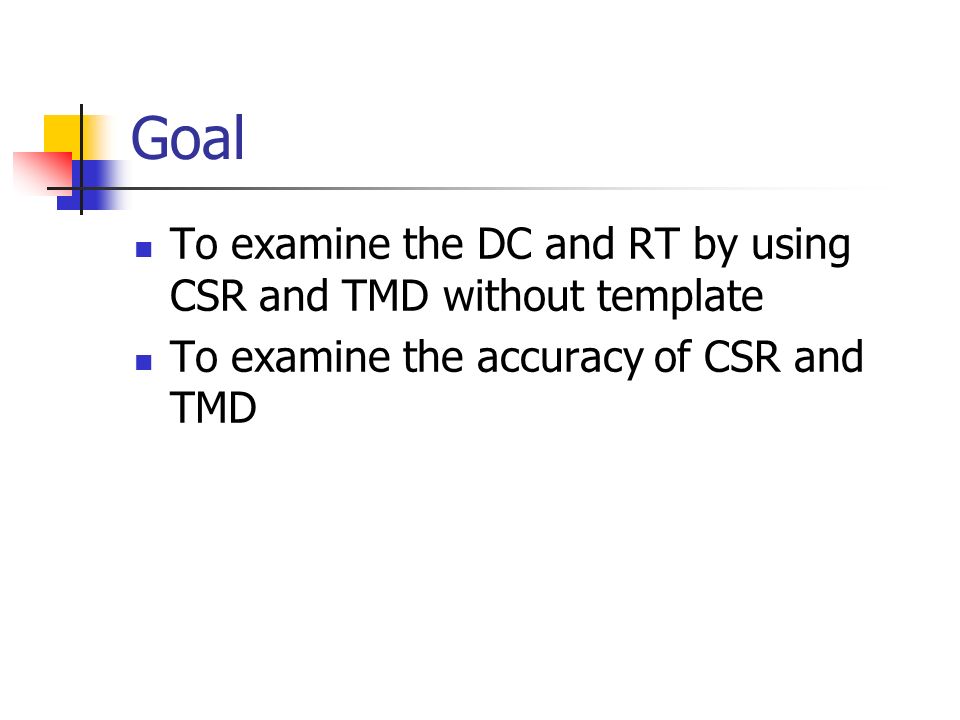 Goal

- To examine the DC and RT by using CSR and TMD without template
- To examine the accuracy of CSR and TMD